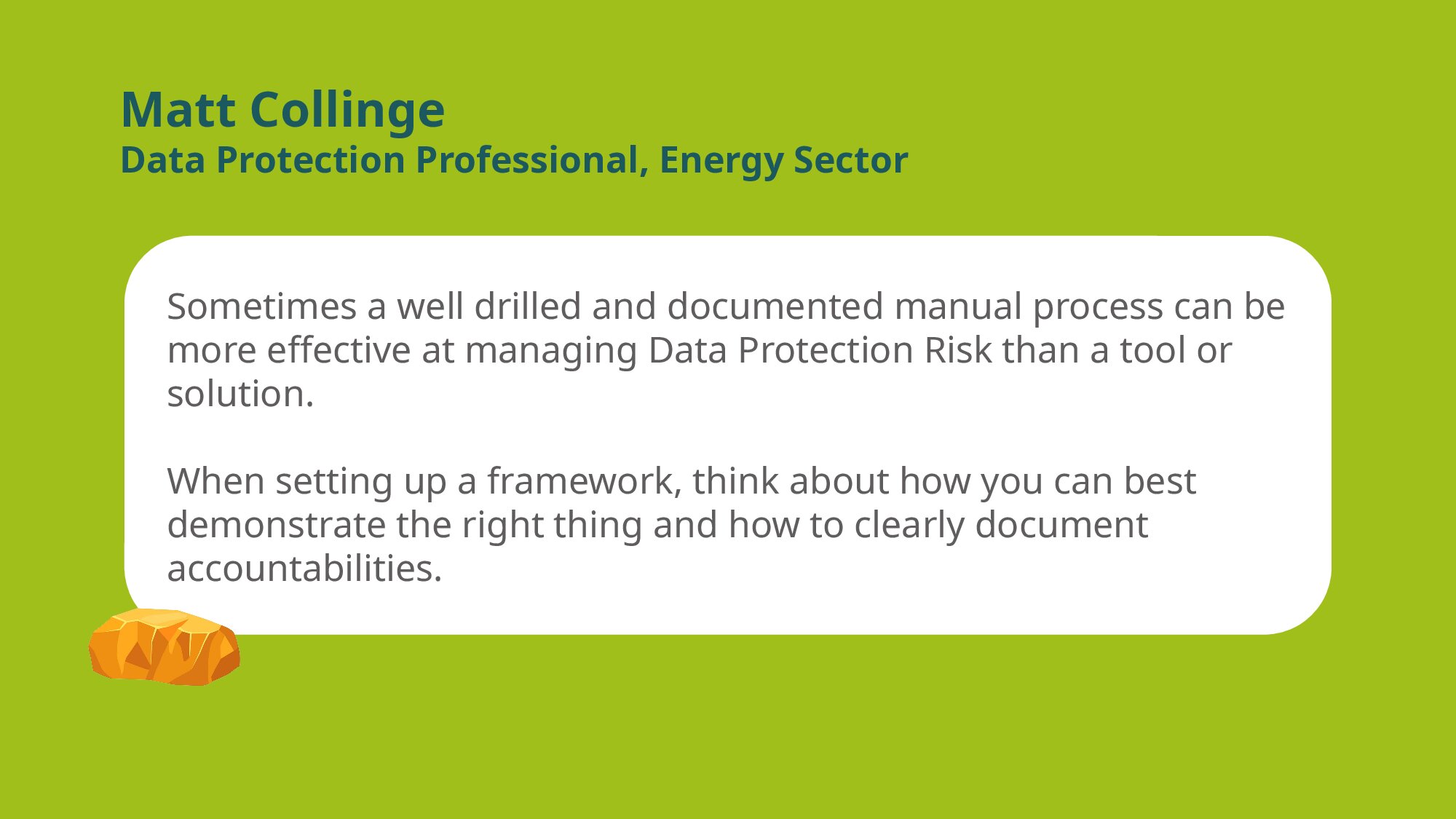 Matt Collinge
Data Protection Professional, Energy Sector

Sometimes a well drilled and documented manual process can be more effective at managing Data Protection Risk than a tool or solution.

When setting up a framework, think about how you can best demonstrate the right thing and how to clearly document accountabilities.